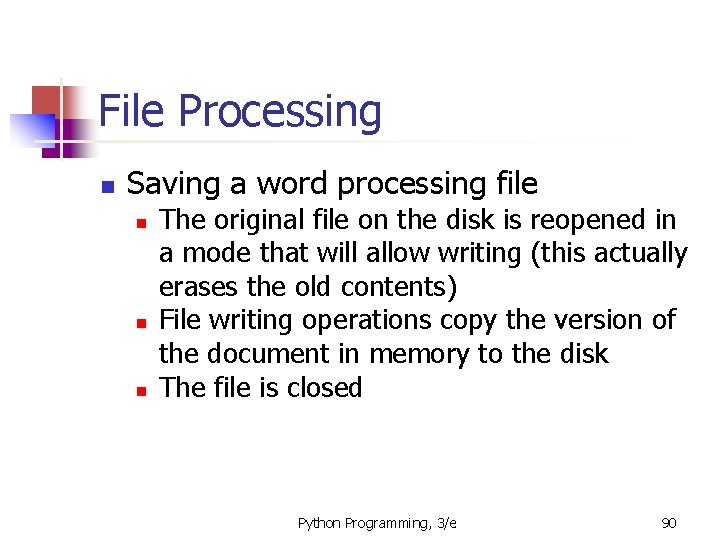 File Processing

- Saving a word processing file
  - The original file on the disk is reopened in a mode that will allow writing (this actually erases the old contents)
  - File writing operations copy the version of the document in memory to the disk
  - The file is closed

Python Programming, 3/e

90